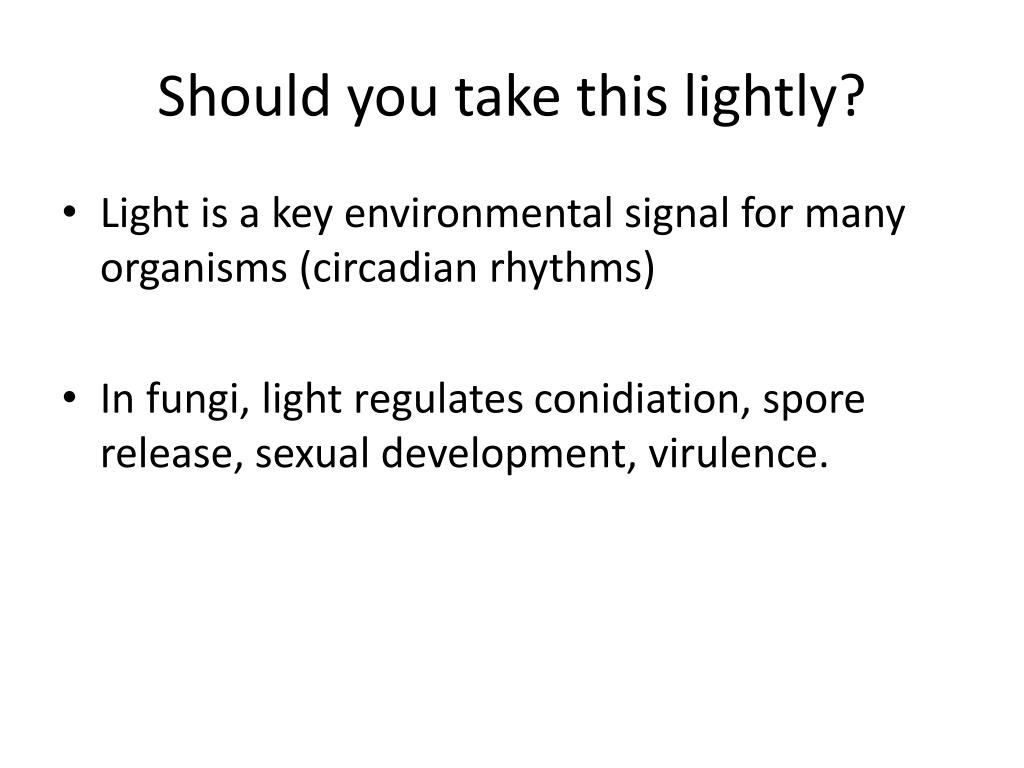 Should you take this lightly?

• Light is a key environmental signal for many organisms (circadian rhythms)

• In fungi, light regulates conidiation, spore release, sexual development, virulence.